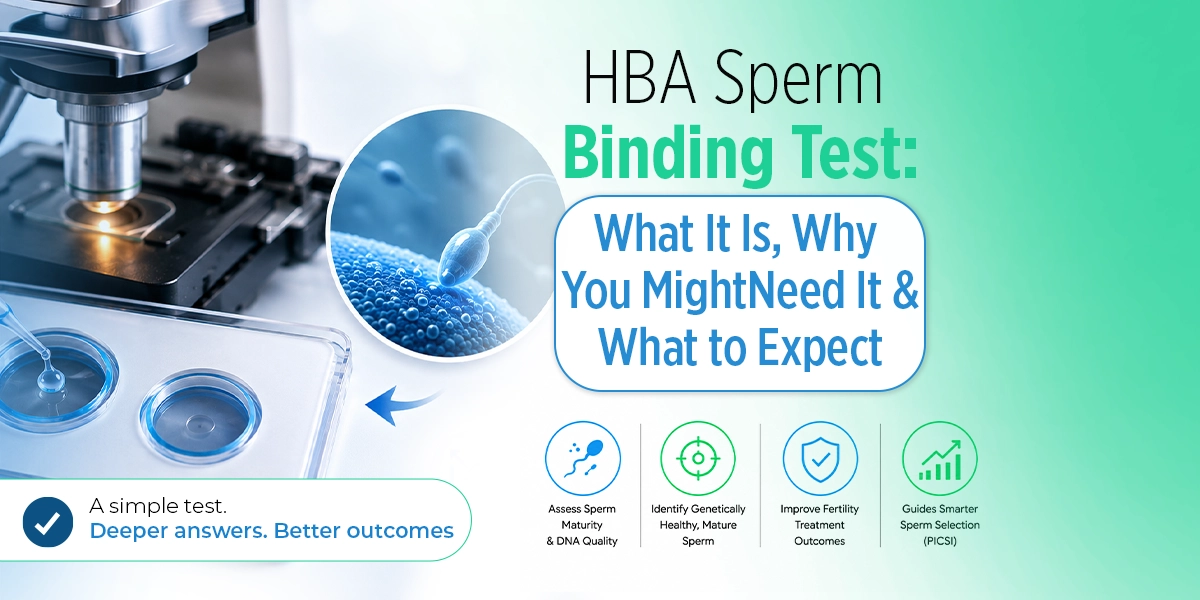 HBA Sperm
Binding Test:
What It Is, Why You MightNeed It & What to Expect

Assess Sperm Maturity & DNA Quality

Identify Genetically Healthy, Mature Sperm

Improve Fertility Treatment Outcomes

Guides Smarter Sperm Selection (PICSI)

A simple test.
Deeper answers. Better outcomes